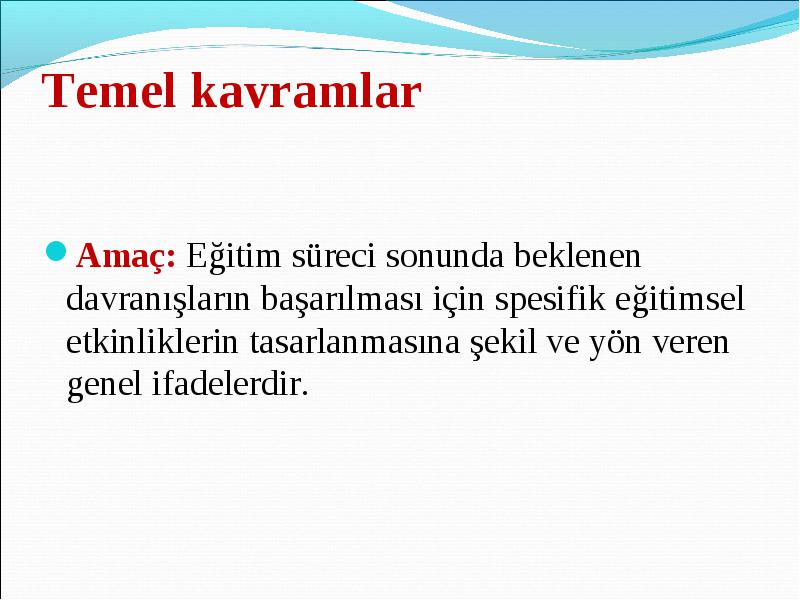 Temel kavramlar

Amaç: Eğitim süreci sonunda beklenen davranışların başarılması için spesifik eğitimsel etkinliklerin tasarlanmasına şekil ve yön veren genel ifadelerdir.